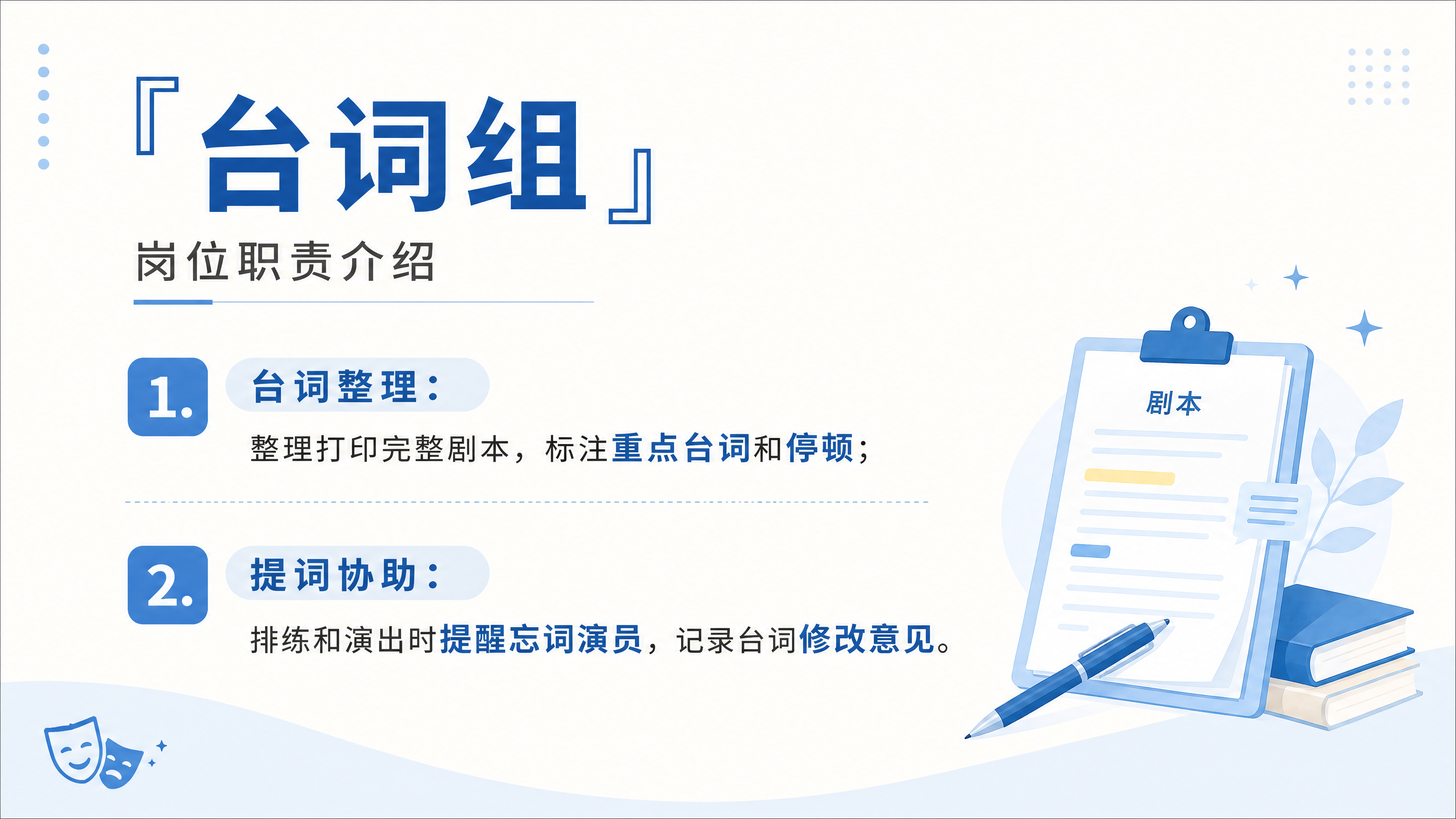 『台词组』

岗位职责介绍

1. 台词整理：

整理打印完整剧本，标注重点台词和停顿；

2. 提词协助：

排练和演出时提醒忘词演员，记录台词修改意见。

剧本